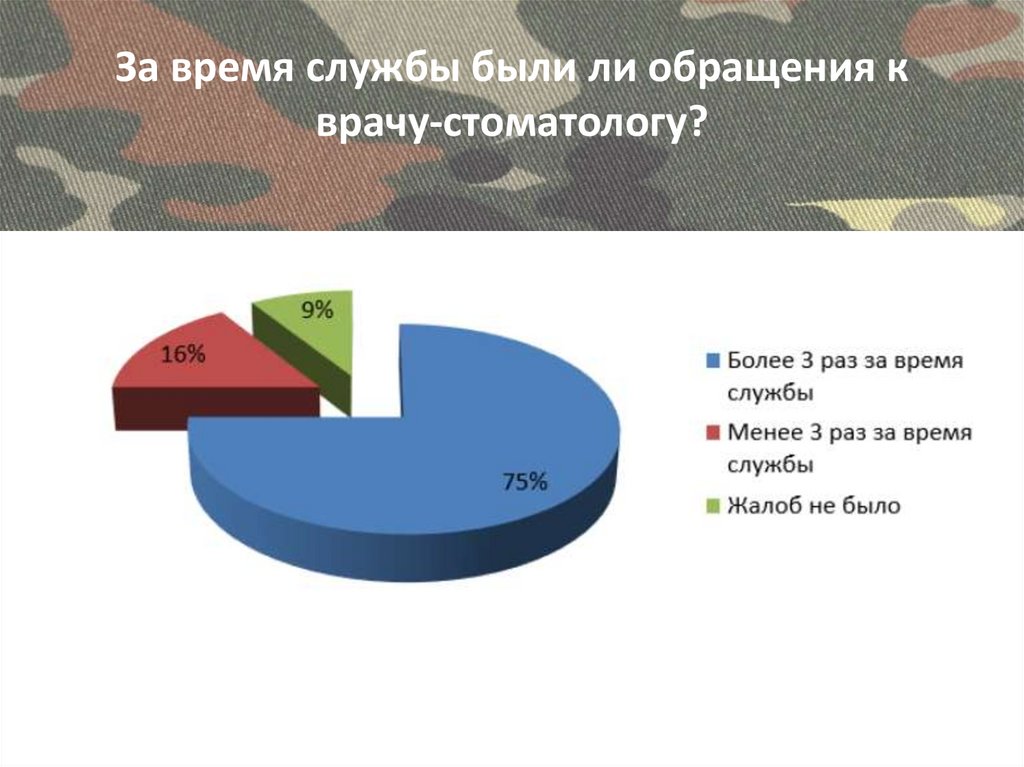 За время службы были ли обращения к врачу-стоматологу?

9%

16%

75%

Более 3 раз за время службы

Менее 3 раз за время службы

Жалоб не было